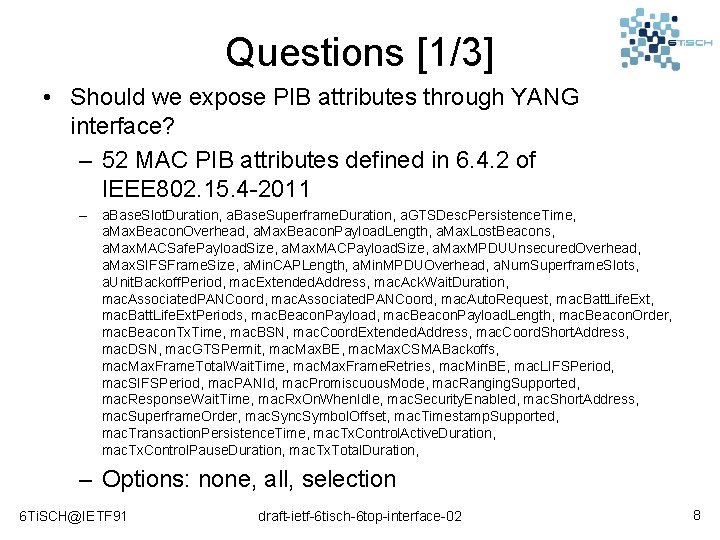 6TiSCH

Questions [1/3]

• Should we expose PIB attributes through YANG interface?

– 52 MAC PIB attributes defined in 6.4.2 of IEEE802.15.4-2011

– aBaseSlotDuration, aBaseSuperframeDuration, aGTSDescPersistenceTime, aMaxBeaconOverhead, aMaxBeaconPayloadLength, aMaxLostBeacons, aMaxMACSafePayloadSize, aMaxMACPayloadSize, aMaxMPDUUnsecuredOverhead, aMaxSIFSFrameSize, aMinCAPLength, aMinMPDUOverhead, aNumSuperframeSlots, aUnitBackoffPeriod, macExtendedAddress, macAckWaitDuration, macAssociatedPANCoord, macAssociatedPANCoord, macAutoRequest, macBattLifeExt, macBattLifeExtPeriods, macBeaconPayload, macBeaconPayloadLength, macBeaconOrder, macBeaconTxTime, macBSN, macCoordExtendedAddress, macCoordShortAddress, macDSN, macGTSPermit, macMaxBE, macMaxCSMABackoffs, macMaxFrameTotalWaitTime, macMaxFrameRetries, macMinBE, macLIFSPeriod, macSIFSPeriod, macPANId, macPromiscuousMode, macRangingSupported, macResponseWaitTime, macRxOnWhenIdle, macSecurityEnabled, macShortAddress, macSuperframeOrder, macSyncSymbolOffset, macTimestampSupported, macTransactionPersistenceTime, macTxControlActiveDuration, macTxControlPauseDuration, macTxTotalDuration,

– Options: none, all, selection

6TiSCH@IETF91 draft-ietf-6tisch-6top-interface-02 8